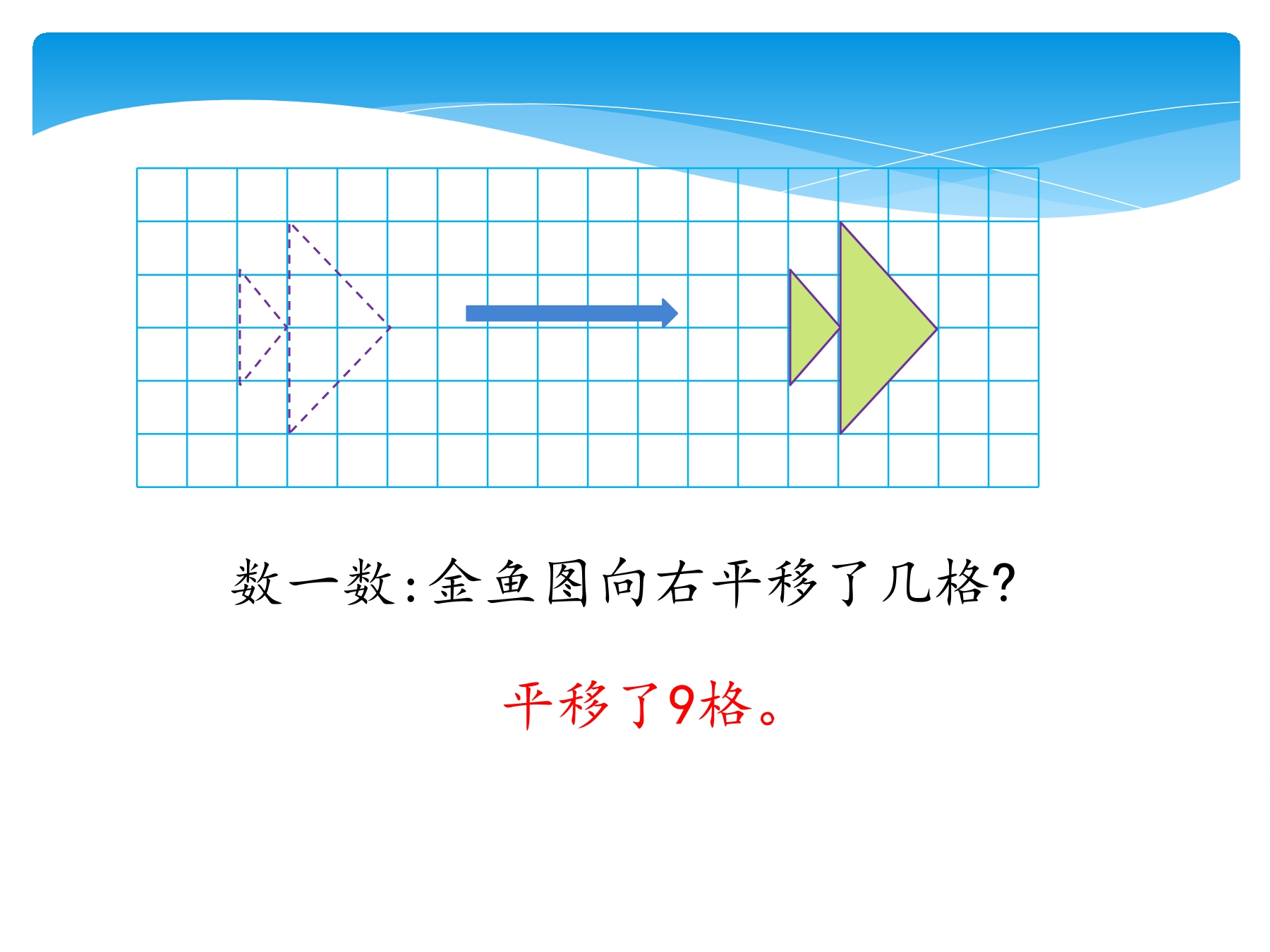 数一数:金鱼图向右平移了几格?

平移了9格。